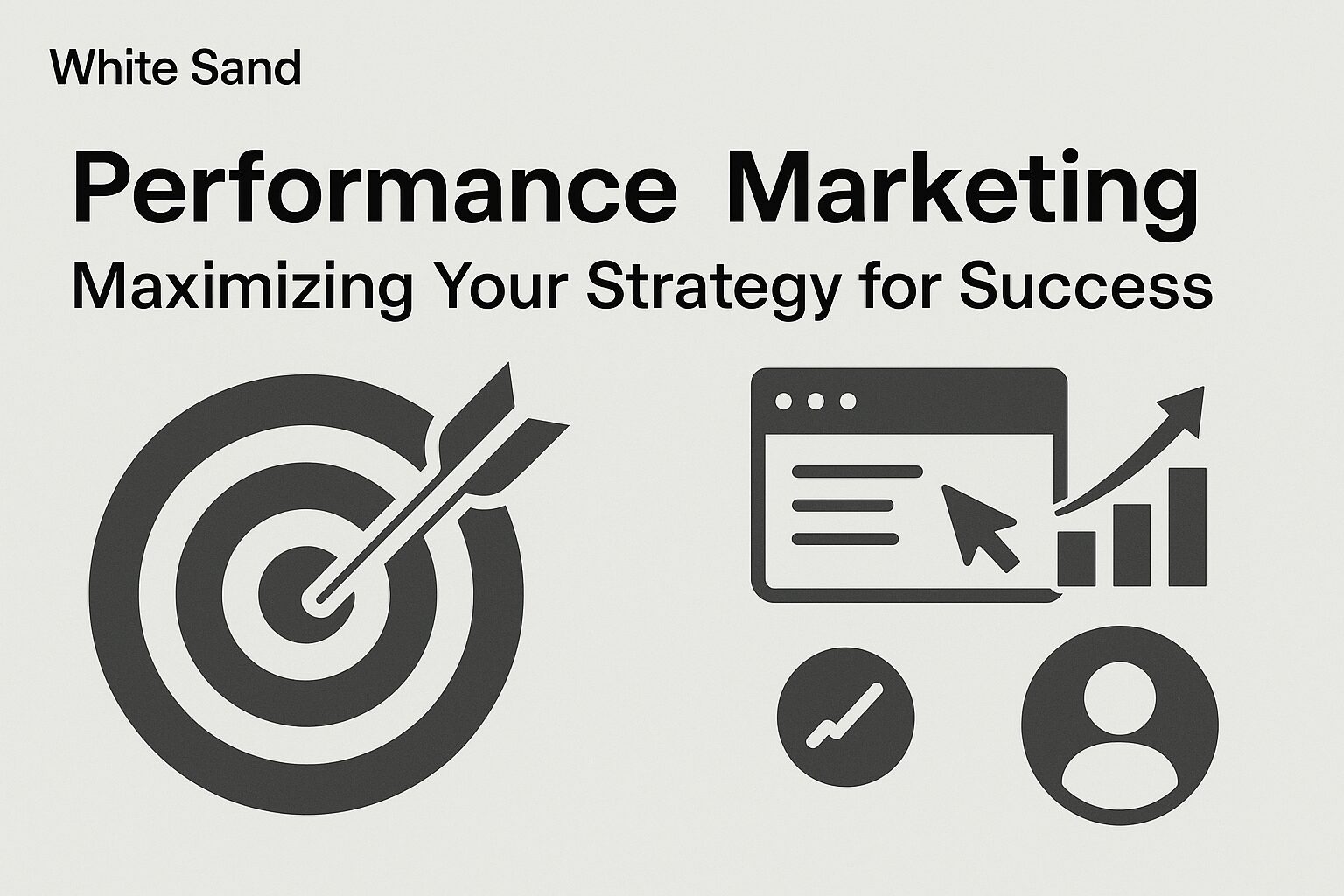 White Sand

Performance Marketing
Maximizing Your Strategy for Success